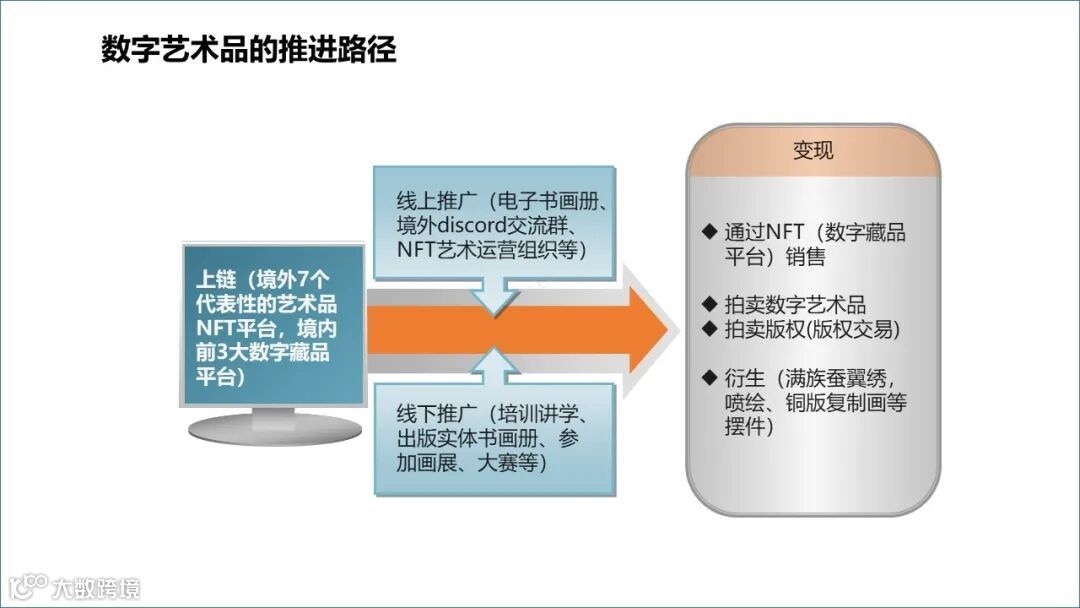 数字艺术品的推进路径

上链（境外7个代表性的艺术品NFT平台，境内前3大数字藏品平台）

线上推广（电子书画册、境外discord交流群、NFT艺术运营组织等）

线下推广（培训讲学、出版实体书画册、参加画展、大赛等）

变现

◆ 通过NFT（数字藏品平台）销售

◆ 拍卖数字艺术品
◆ 拍卖版权（版权交易）

◆ 衍生（满族蚕翼绣，喷绘、铜版复制画等摆件）

大数跨境